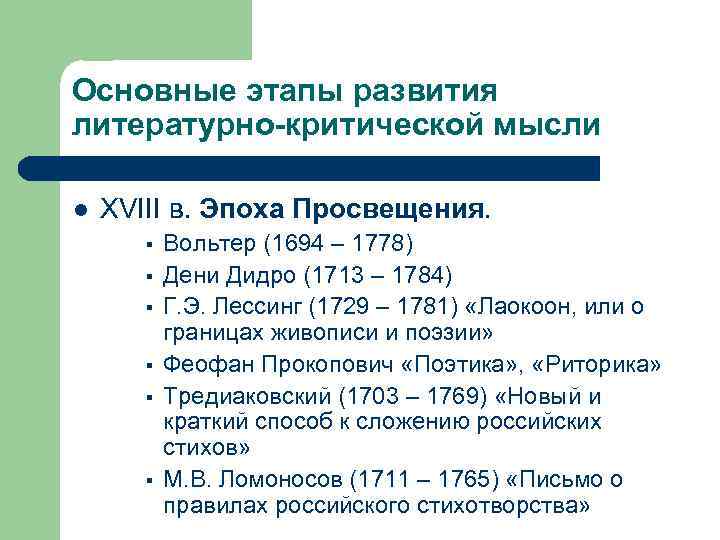 Основные этапы развития литературно-критической мысли

● XVIII в. Эпоха Просвещения.
▪ Вольтер (1694 – 1778)
▪ Дени Дидро (1713 – 1784)
▪ Г.Э. Лессинг (1729 – 1781) «Лаокоон, или о границах живописи и поэзии»
▪ Феофан Прокопович «Поэтика», «Риторика»
▪ Тредиаковский (1703 – 1769) «Новый и краткий способ к сложению российских стихов»
▪ М.В. Ломоносов (1711 – 1765) «Письмо о правилах российского стихотворства»